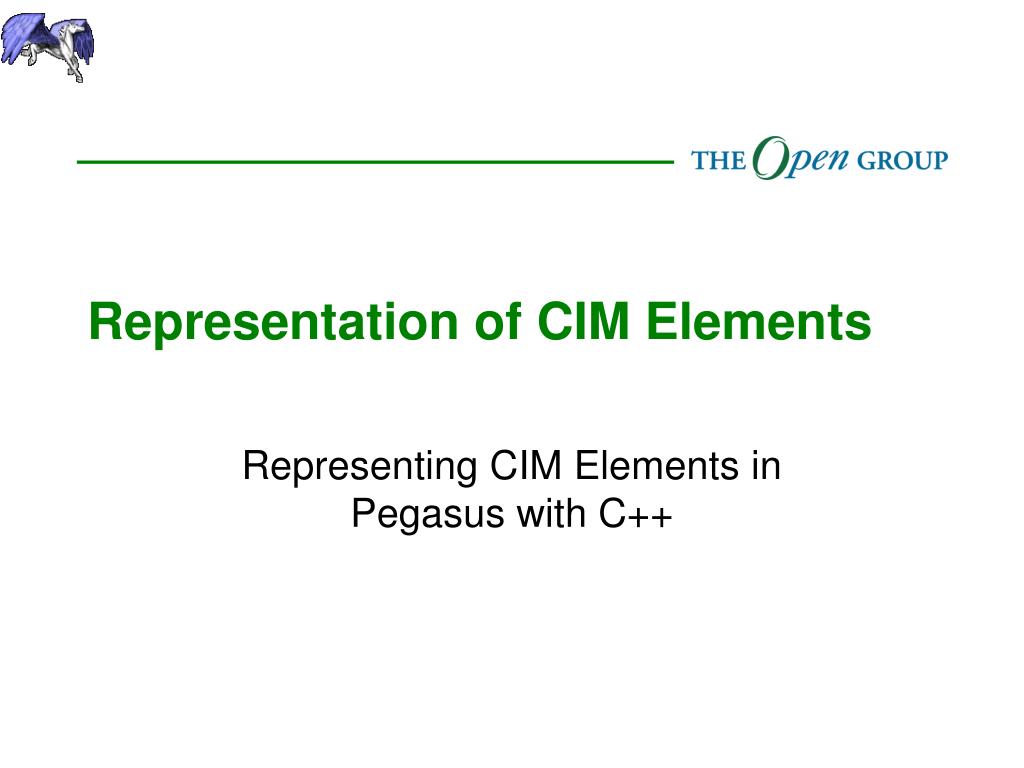 THE Open GROUP

Representation of CIM Elements

Representing CIM Elements in Pegasus with C++